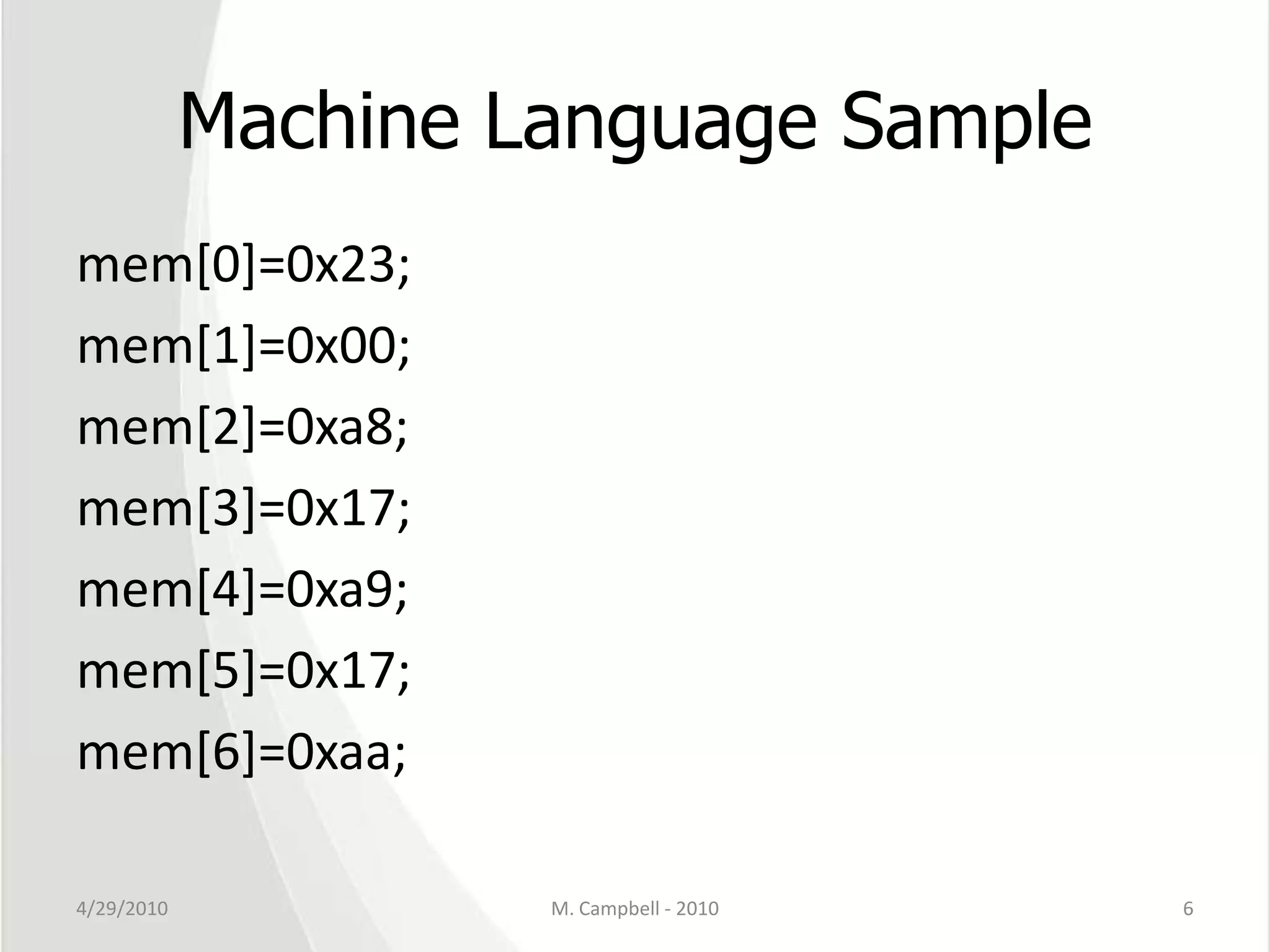 Machine Language Sample

mem[0]=0x23;

mem[1]=0x00;

mem[2]=0xa8;

mem[3]=0x17;

mem[4]=0xa9;

mem[5]=0x17;

mem[6]=0xaa;

4/29/2010

M. Campbell - 2010

6